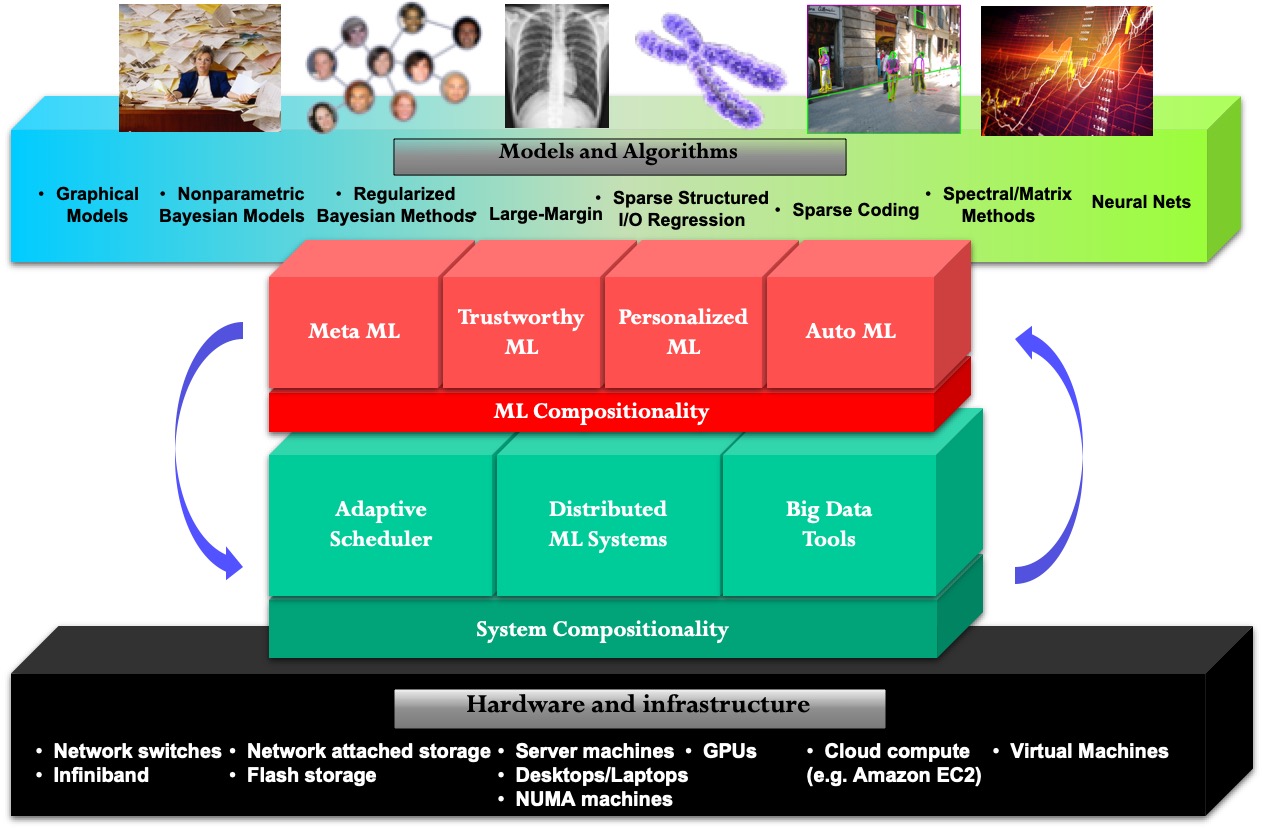 Models and Algorithms

• Graphical Models
• Nonparametric Bayesian Models
• Regularized Bayesian Methods
• Large-Margin
• Sparse Structured I/O Regression
• Sparse Coding
• Spectral/Matrix Methods
Neural Nets

Meta ML
Trustworthy ML
Personalized ML
Auto ML

ML Compositionality

Adaptive Scheduler
Distributed ML Systems
Big Data Tools

System Compositionality

Hardware and infrastructure

• Network switches
• Infiniband
• Network attached storage
• Flash storage
• Server machines
• Desktops/Laptops
• NUMA machines
• GPUs
• Cloud compute (e.g. Amazon EC2)
• Virtual Machines